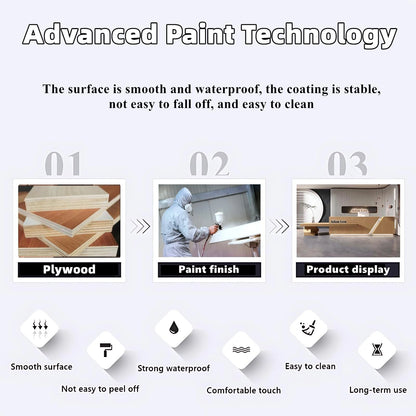 Advanced Paint Technology

The surface is smooth and waterproof, the coating is stable, not easy to fall off, and easy to clean

01

Plywood

02

Paint finish

03

Product display

Smooth surface

Not easy to peel off

Strong waterproof

Comfortable touch

Easy to clean

Long-term use